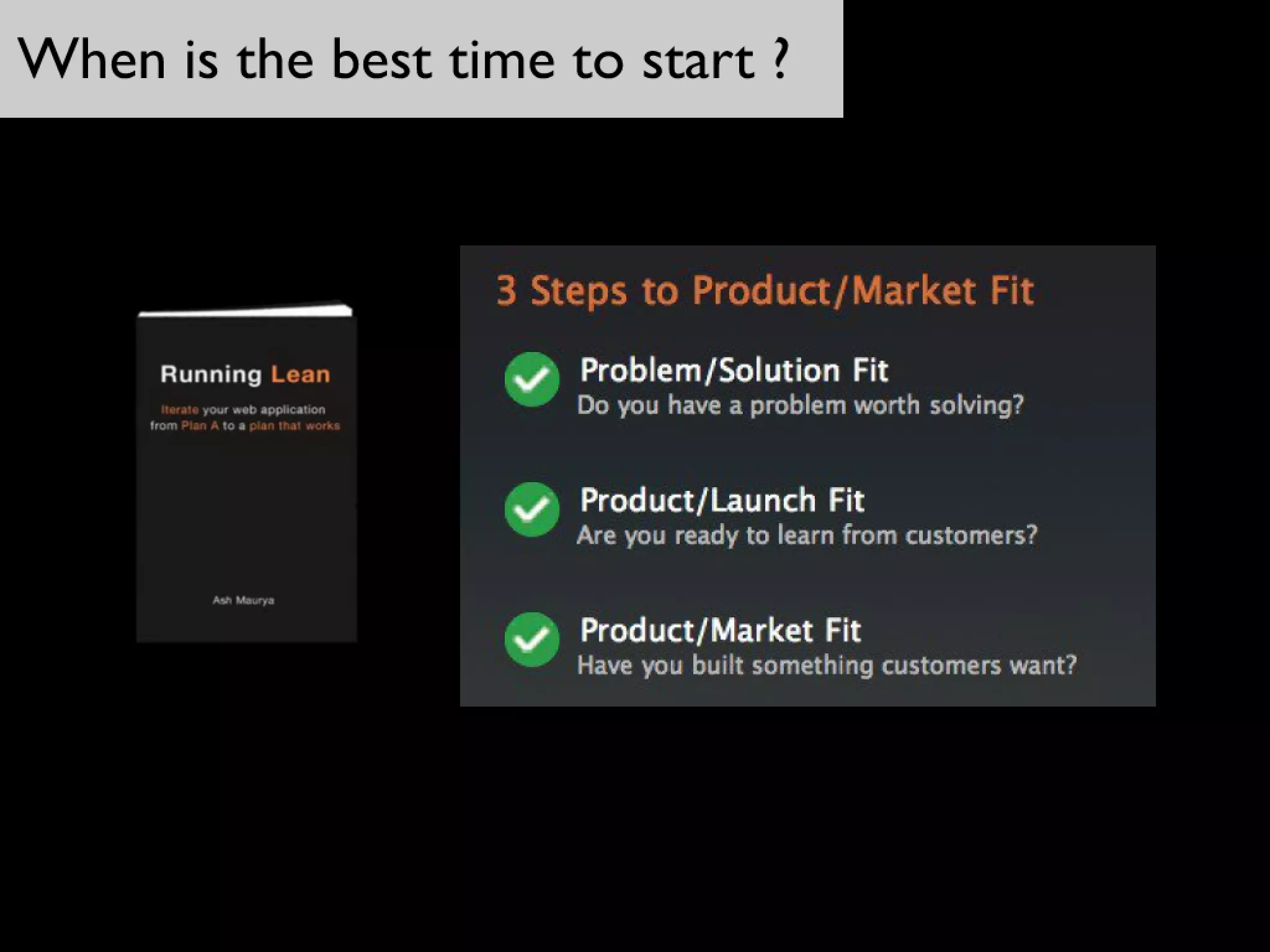 When is the best time to start ?

Running Lean

Iterate your web application from Plan A to a plan that works

Ash Maurya

3 Steps to Product/Market Fit

Problem/Solution Fit
Do you have a problem worth solving?

Product/Launch Fit
Are you ready to learn from customers?

Product/Market Fit
Have you built something customers want?